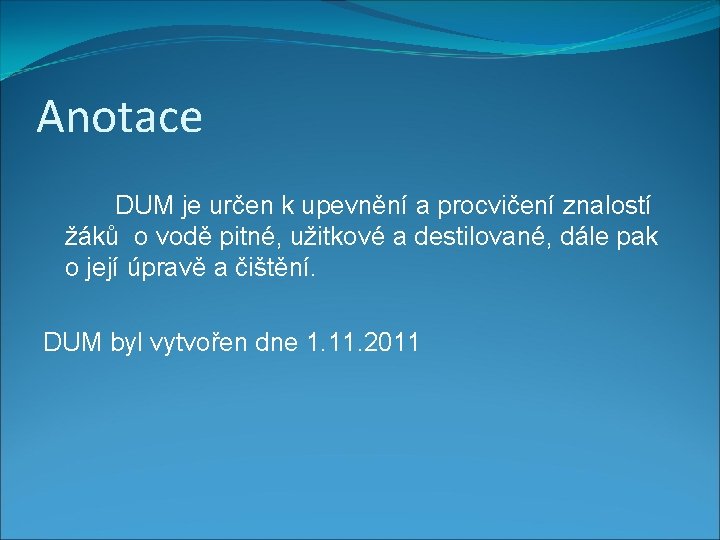 Anotace

DUM je určen k upevnění a procvičení znalostí žáků o vodě pitné, užitkové a destilované, dále pak o její úpravě a čištění.

DUM byl vytvořen dne 1.11.2011